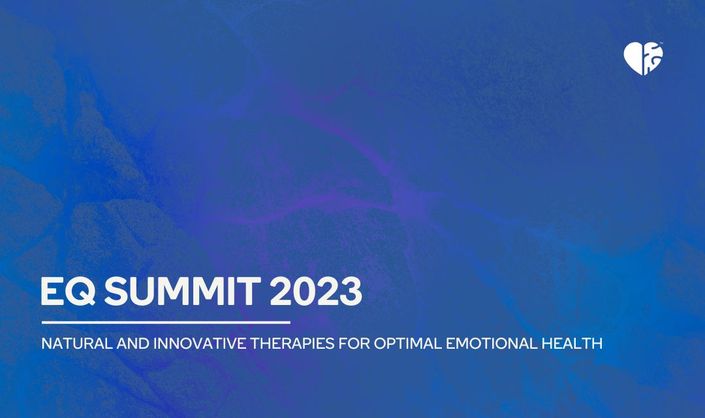 EQ SUMMIT 2023

NATURAL AND INNOVATIVE THERAPIES FOR OPTIMAL EMOTIONAL HEALTH